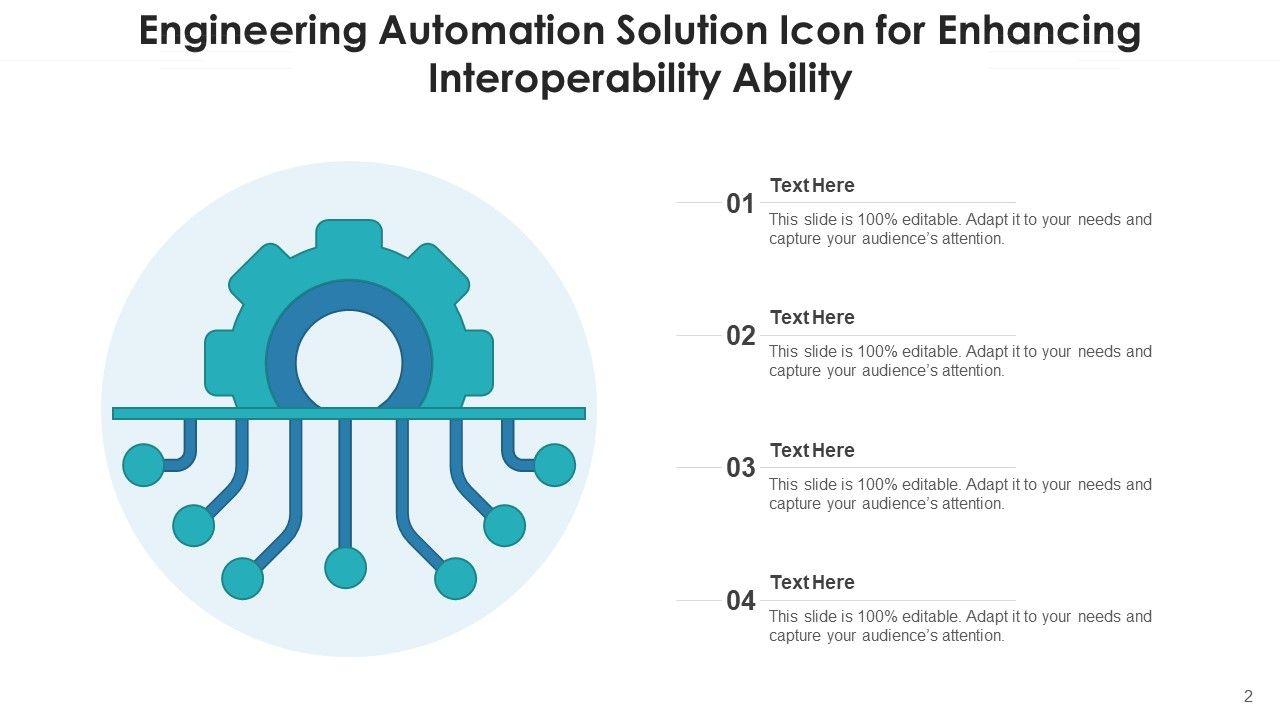 Engineering Automation Solution Icon for Enhancing Interoperability Ability

01
Text Here
This slide is 100% editable. Adapt it to your needs and capture your audience's attention.

02
Text Here
This slide is 100% editable. Adapt it to your needs and capture your audience's attention.

03
Text Here
This slide is 100% editable. Adapt it to your needs and capture your audience's attention.

04
Text Here
This slide is 100% editable. Adapt it to your needs and capture your audience's attention.

2